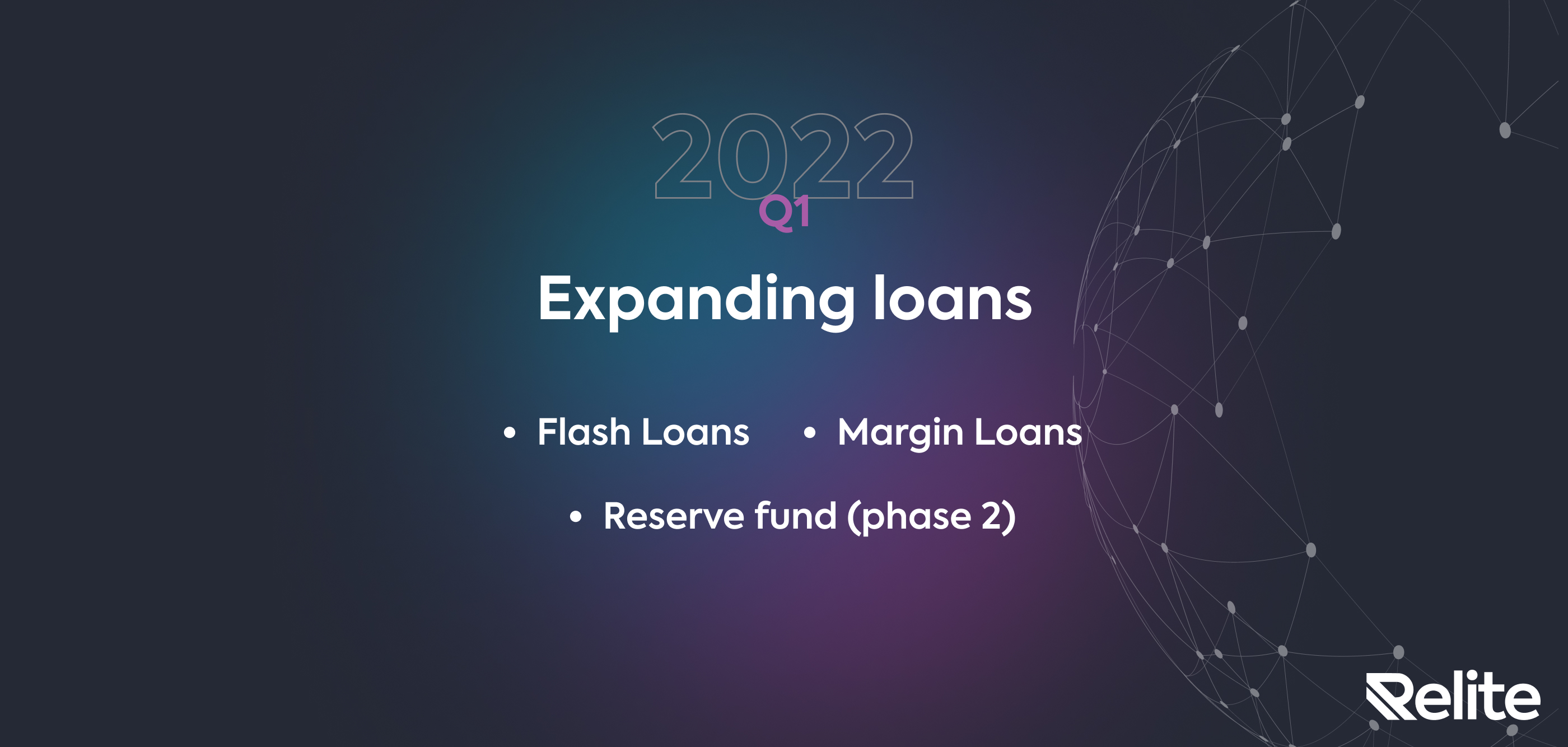 2022
Q1

Expanding loans

• Flash Loans • Margin Loans

• Reserve fund (phase 2)

Relite